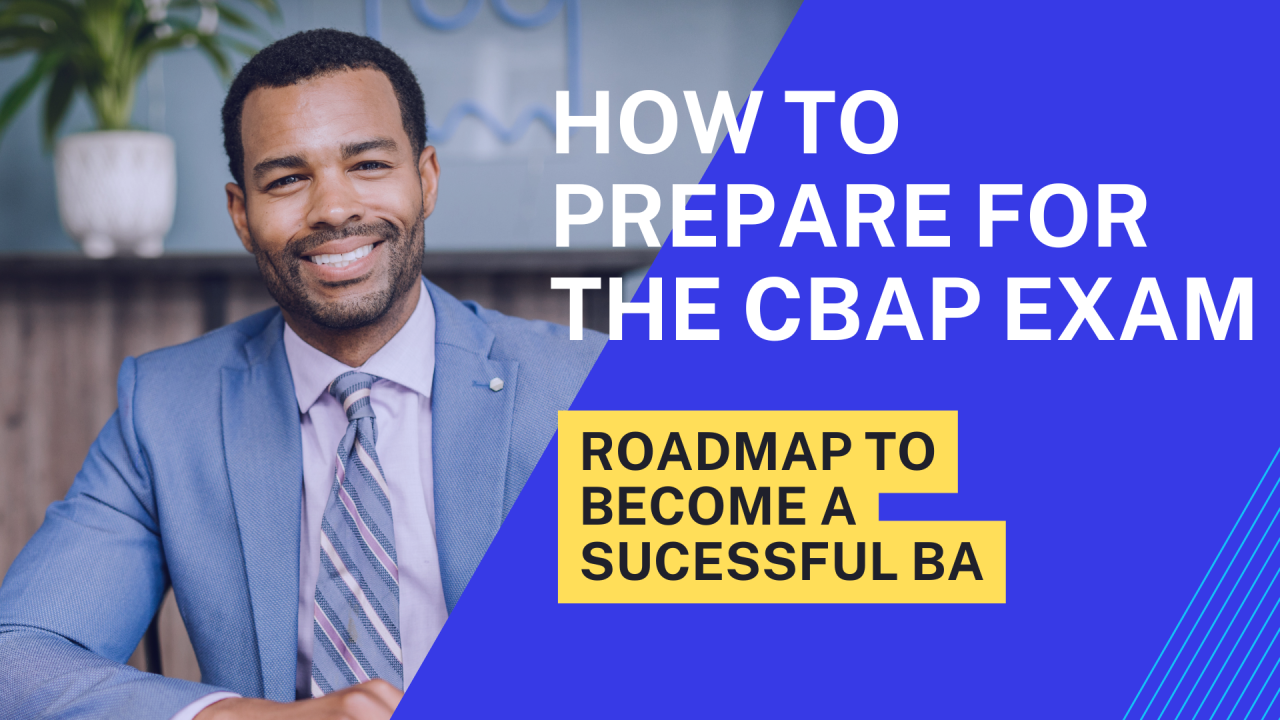 HOW TO PREPARE FOR THE CBAP EXAM

ROADMAP TO BECOME A SUCESSFUL BA